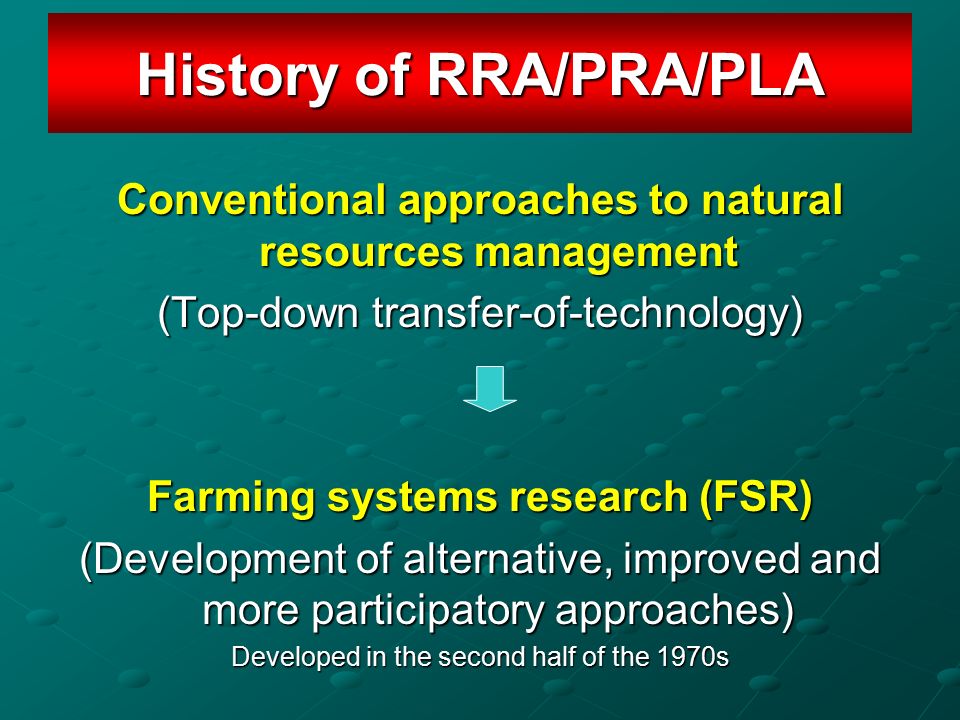 History of RRA/PRA/PLA

Conventional approaches to natural resources management

(Top-down transfer-of-technology)

Farming systems research (FSR)

(Development of alternative, improved and more participatory approaches)

Developed in the second half of the 1970s